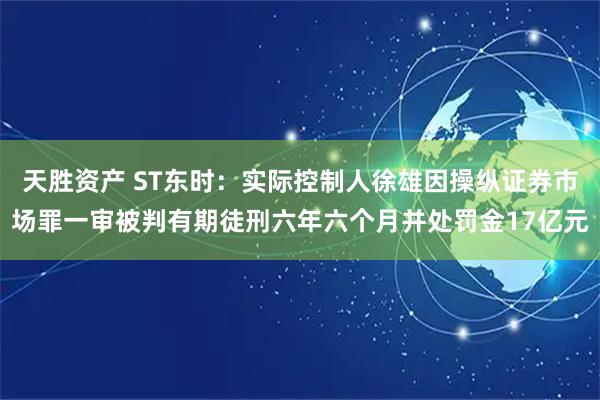 天胜资产 ST东时：实际控制人徐雄因操纵证券市场罪一审被判有期徒刑六年六个月并处罚金17亿元